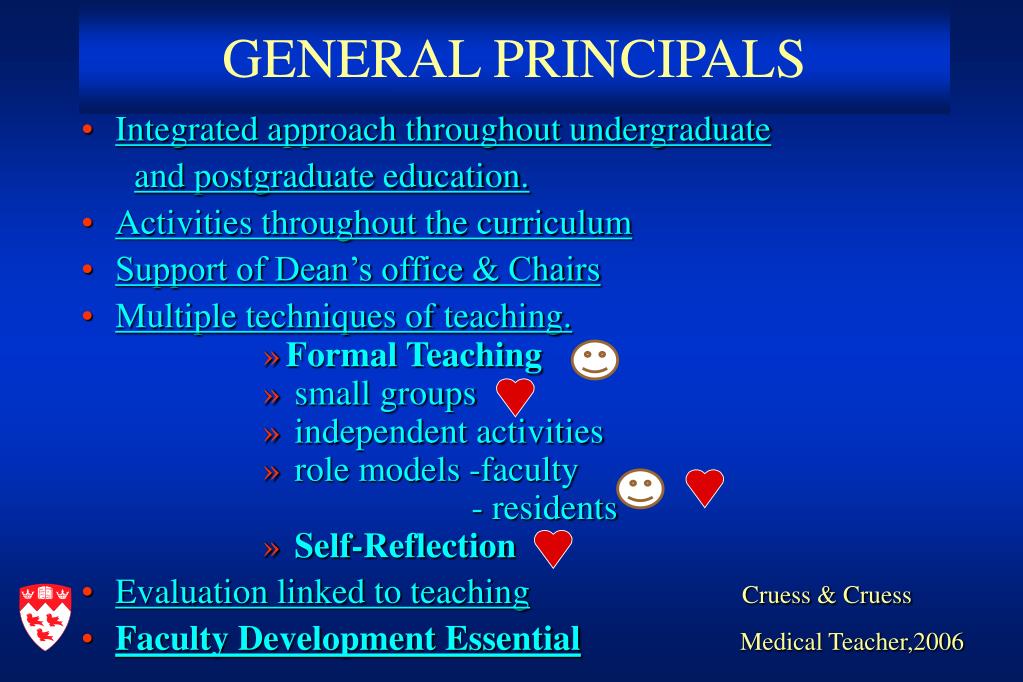 GENERAL PRINCIPALS

• Integrated approach throughout undergraduate and postgraduate education.
• Activities throughout the curriculum
• Support of Dean's office & Chairs
• Multiple techniques of teaching.
» Formal Teaching
» small groups
» independent activities
» role models -faculty
- residents
» Self-Reflection
• Evaluation linked to teaching
• Faculty Development Essential

Cruess & Cruess
Medical Teacher,2006